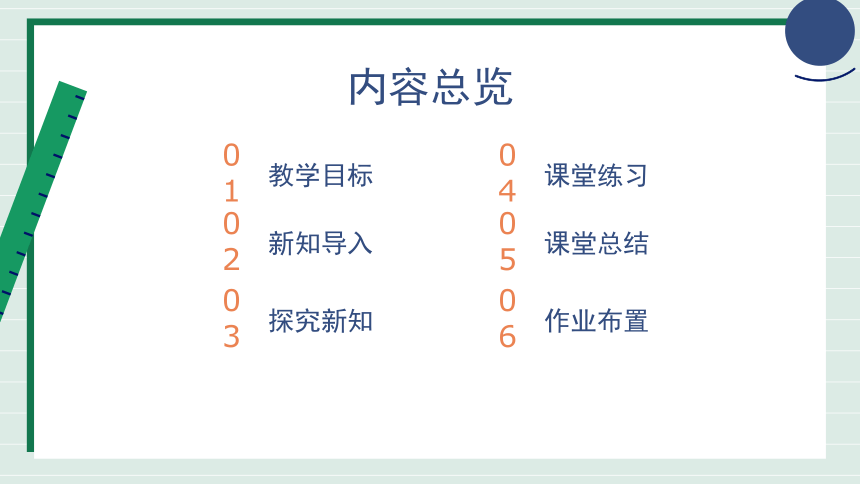 内容总览

01 教学目标

02 新知导入

03 探究新知

04 课堂练习

05 课堂总结

06 作业布置